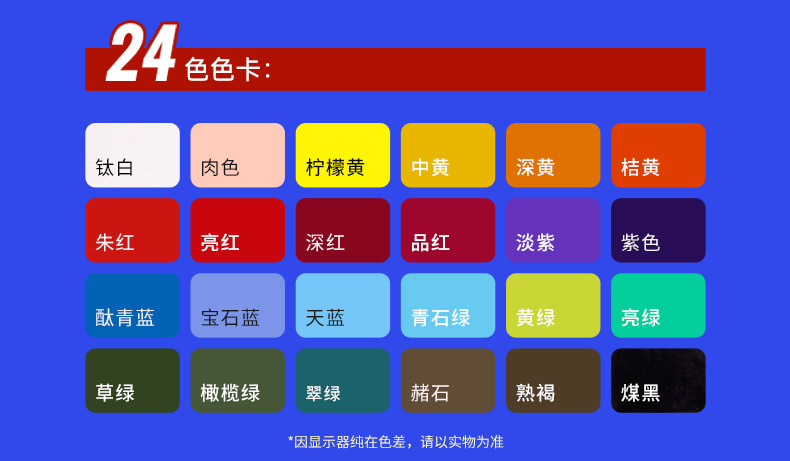 24色色卡:

钛白 肉色 柠檬黄 中黄 深黄 桔黄

朱红 亮红 深红 品红 淡紫 紫色

酞青蓝 宝石蓝 天蓝 青石绿 黄绿 亮绿

草绿 橄榄绿 翠绿 赭石 熟褐 煤黑

*因显示器纯在色差，请以实物为准